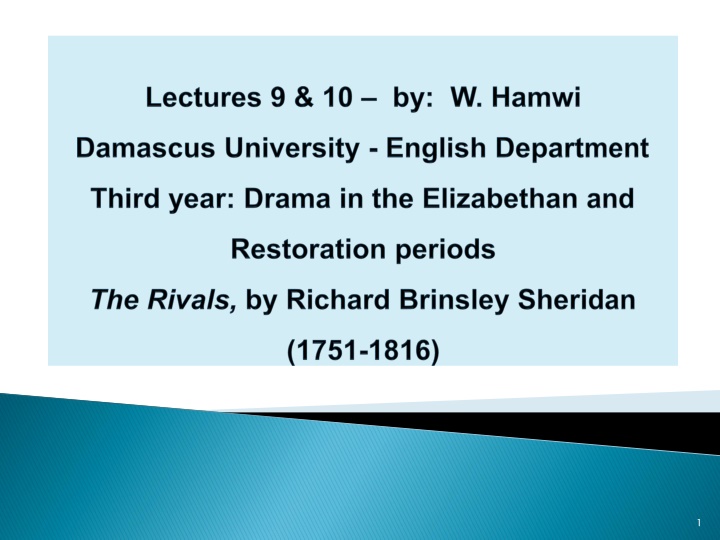 Lectures 9 & 10 – by: W. Hamwi
Damascus University - English Department
Third year: Drama in the Elizabethan and Restoration periods
The Rivals, by Richard Brinsley Sheridan (1751-1816)

1